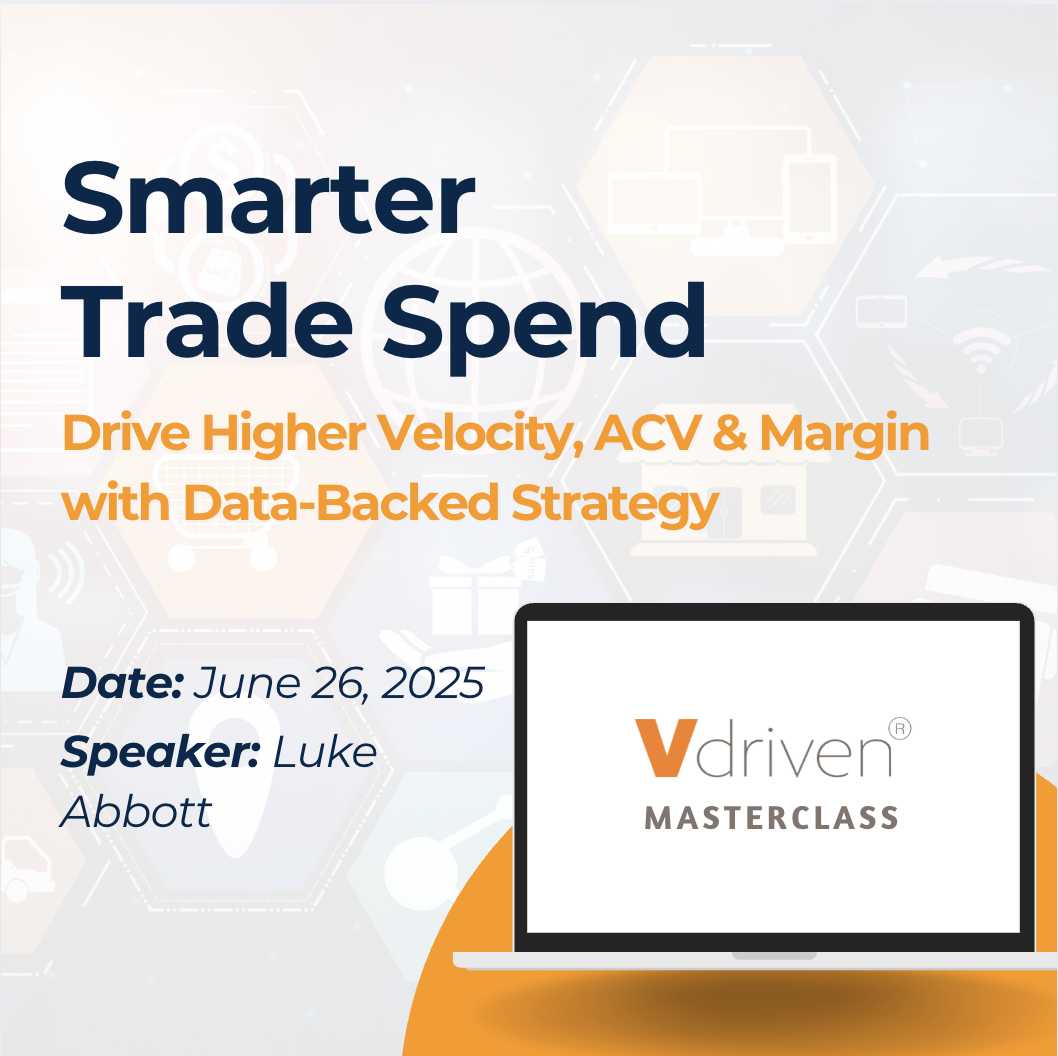 Smarter Trade Spend

Drive Higher Velocity, ACV & Margin with Data-Backed Strategy

Date: June 26, 2025

Speaker: Luke Abbott

Vdriven®
MASTERCLASS